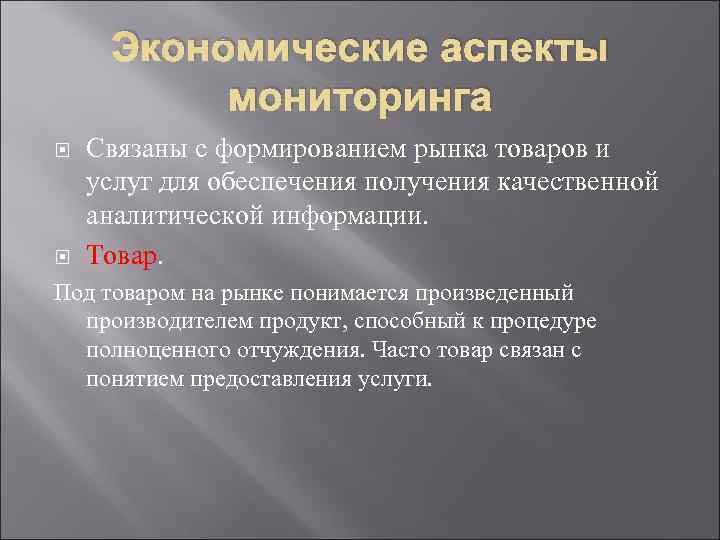 Экономические аспекты мониторинга

Связаны с формированием рынка товаров и услуг для обеспечения получения качественной аналитической информации.

Товар.

Под товаром на рынке понимается произведенный производителем продукт, способный к процедуре полноценного отчуждения. Часто товар связан с понятием предоставления услуги.